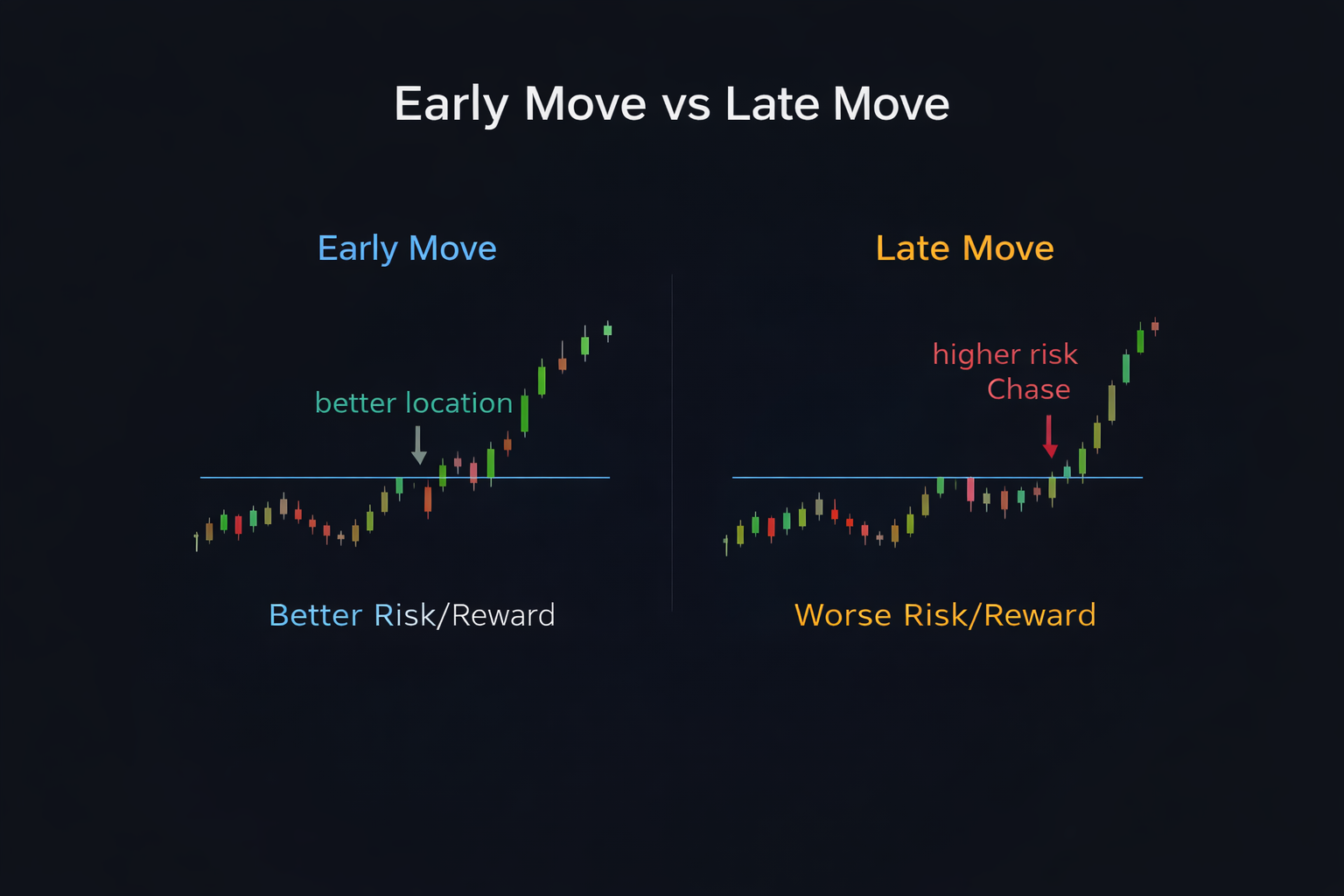 Early Move vs Late Move

Early Move

better location

Better Risk/Reward

Late Move

higher risk
Chase

Worse Risk/Reward